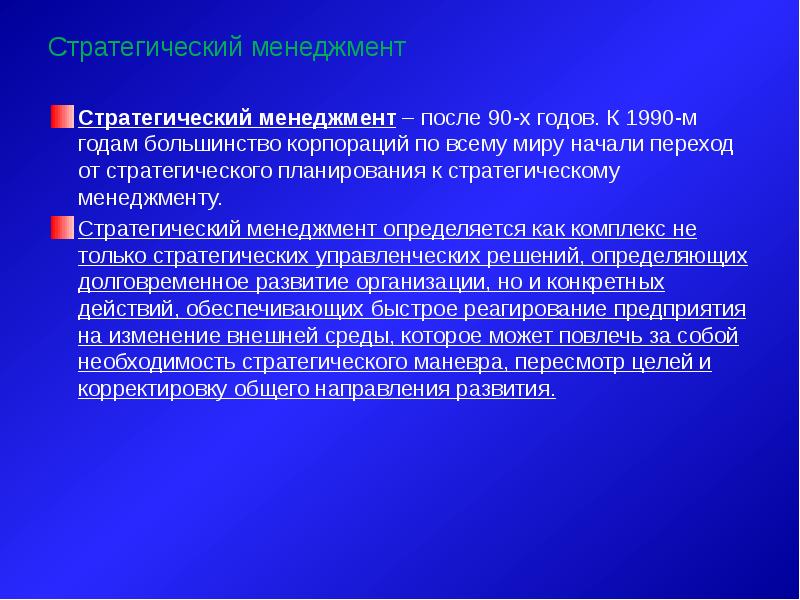 Стратегический менеджмент

Стратегический менеджмент – после 90-х годов. К 1990-м годам большинство корпораций по всему миру начали переход от стратегического планирования к стратегическому менеджменту.

Стратегический менеджмент определяется как комплекс не только стратегических управленческих решений, определяющих долговременное развитие организации, но и конкретных действий, обеспечивающих быстрое реагирование предприятия на изменение внешней среды, которое может повлечь за собой необходимость стратегического маневра, пересмотр целей и корректировку общего направления развития.